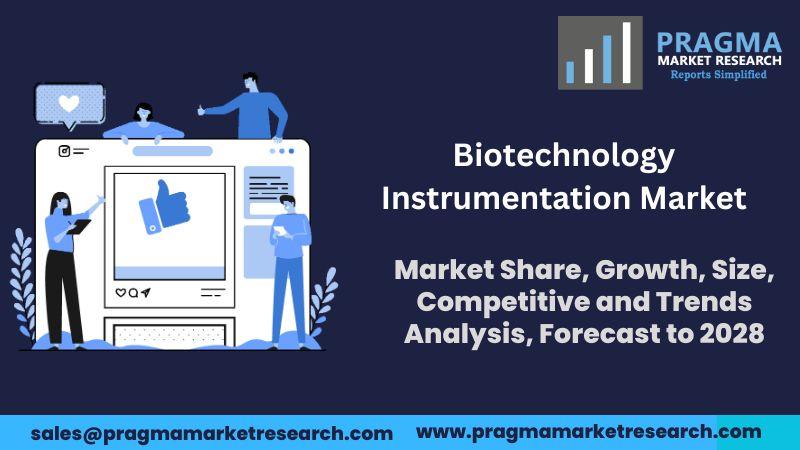 PRAGMA
MARKET RESEARCH
Reports Simplified

Biotechnology Instrumentation Market

Market Share, Growth, Size, Competitive and Trends Analysis, Forecast to 2028

sales@pragmamarketresearch.com www.pragmamarketresearch.com